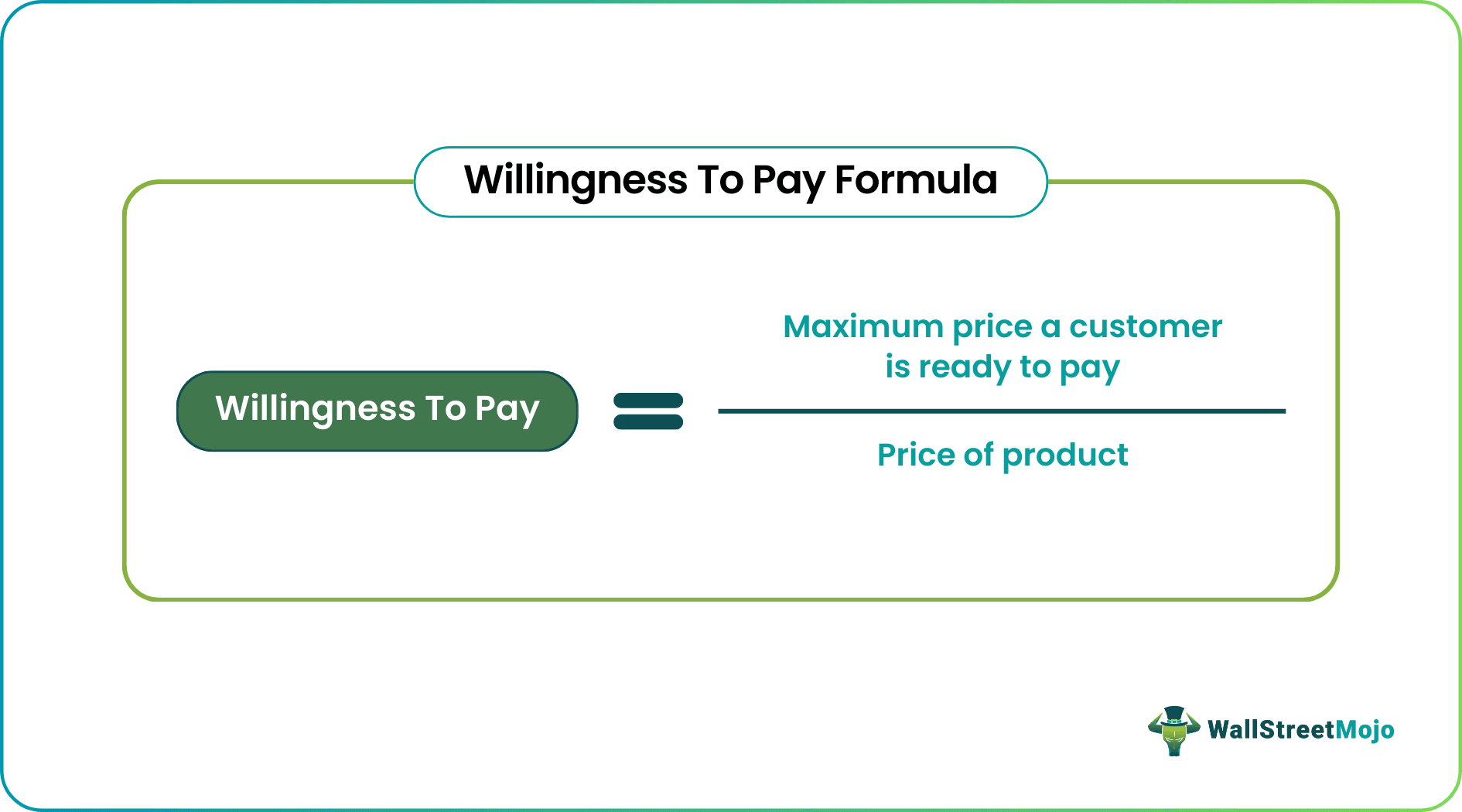 Willingness To Pay Formula

$\text{Willingness To Pay} = \frac{\text{Maximum price a customer is ready to pay}}{\text{Price of product}}$

WallStreetMojo